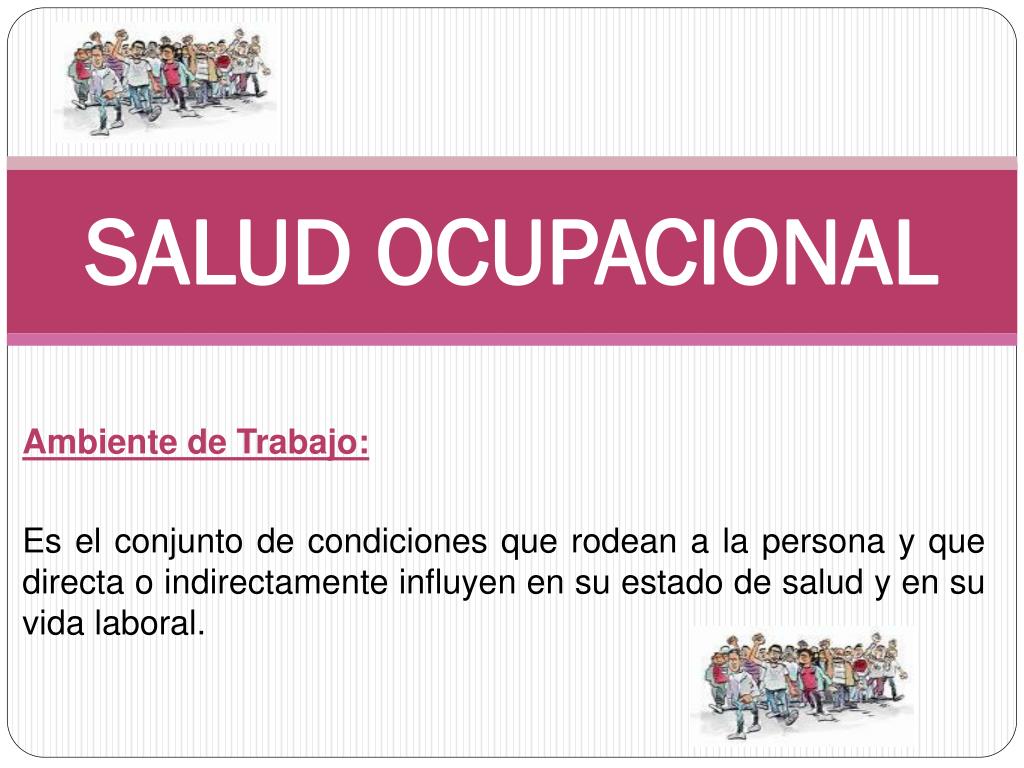 SALUD OCUPACIONAL

Ambiente de Trabajo:

Es el conjunto de condiciones que rodean a la persona y que directa o indirectamente influyen en su estado de salud y en su vida laboral.